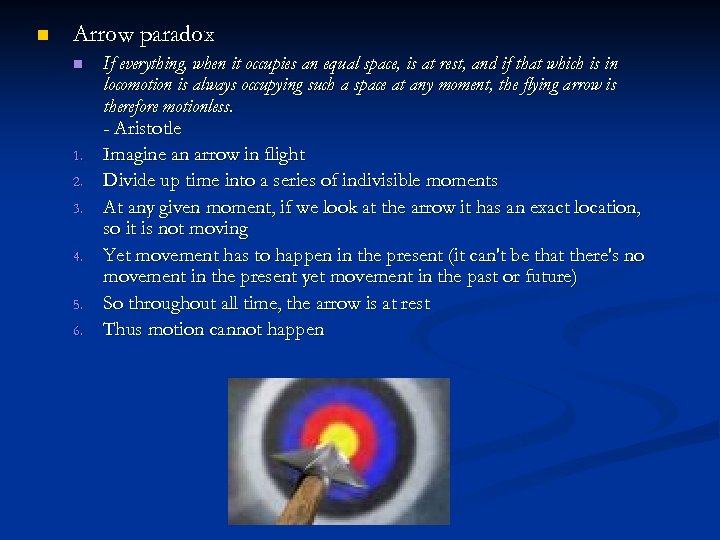 Arrow paradox

If everything, when it occupies an equal space, is at rest, and if that which is in locomotion is always occupying such a space at any moment, the flying arrow is therefore motionless.
- Aristotle

1. Imagine an arrow in flight
2. Divide up time into a series of indivisible moments
3. At any given moment, if we look at the arrow it has an exact location, so it is not moving
4. Yet movement has to happen in the present (it can't be that there's no movement in the present yet movement in the past or future)
5. So throughout all time, the arrow is at rest
6. Thus motion cannot happen